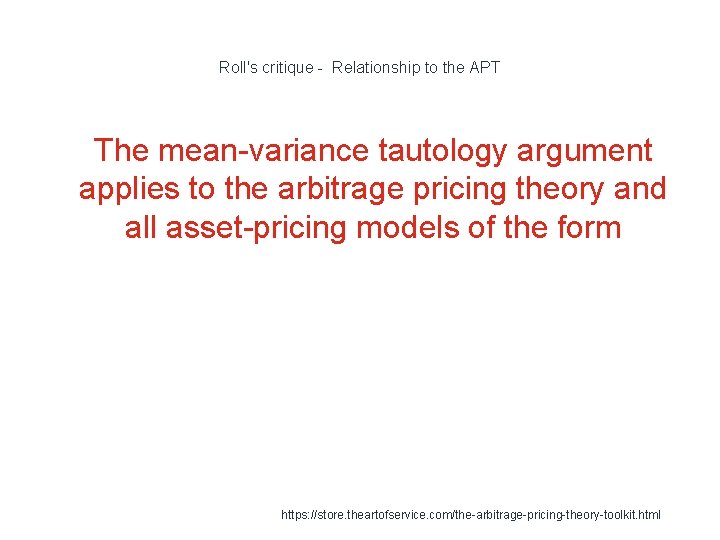 Roll's critique -  Relationship to the APT

The mean-variance tautology argument applies to the arbitrage pricing theory and all asset-pricing models of the form

https://store.theartofservice.com/the-arbitrage-pricing-theory-toolkit.html